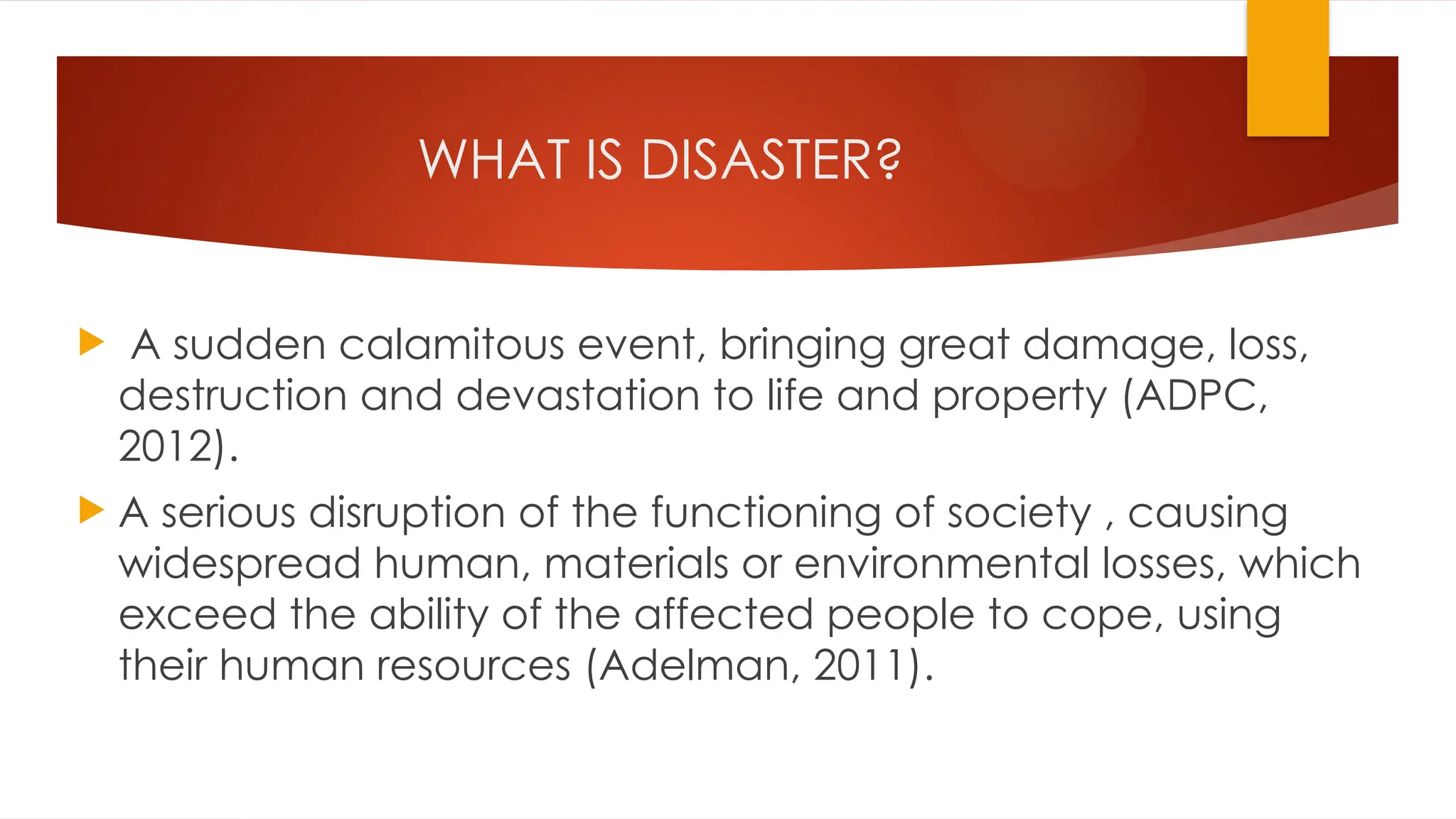 WHAT IS DISASTER?

A sudden calamitous event, bringing great damage, loss, destruction and devastation to life and property (ADPC, 2012).

A serious disruption of the functioning of society , causing widespread human, materials or environmental losses, which exceed the ability of the affected people to cope, using their human resources (Adelman, 2011).